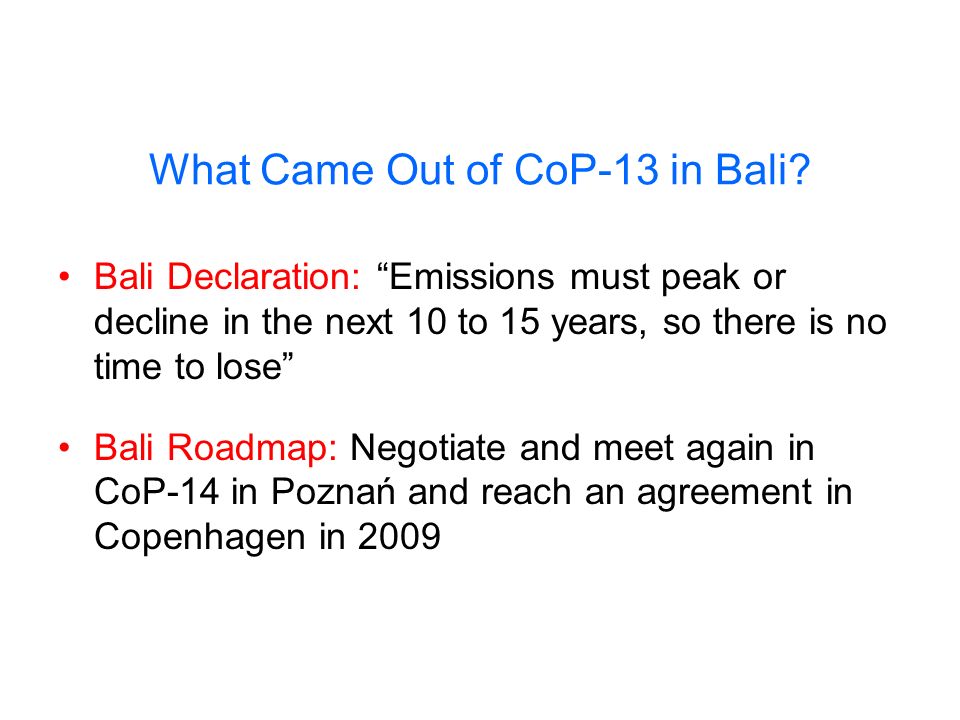 What Came Out of CoP-13 in Bali?

• Bali Declaration: “Emissions must peak or decline in the next 10 to 15 years, so there is no time to lose”

• Bali Roadmap: Negotiate and meet again in CoP-14 in Poznań and reach an agreement in Copenhagen in 2009